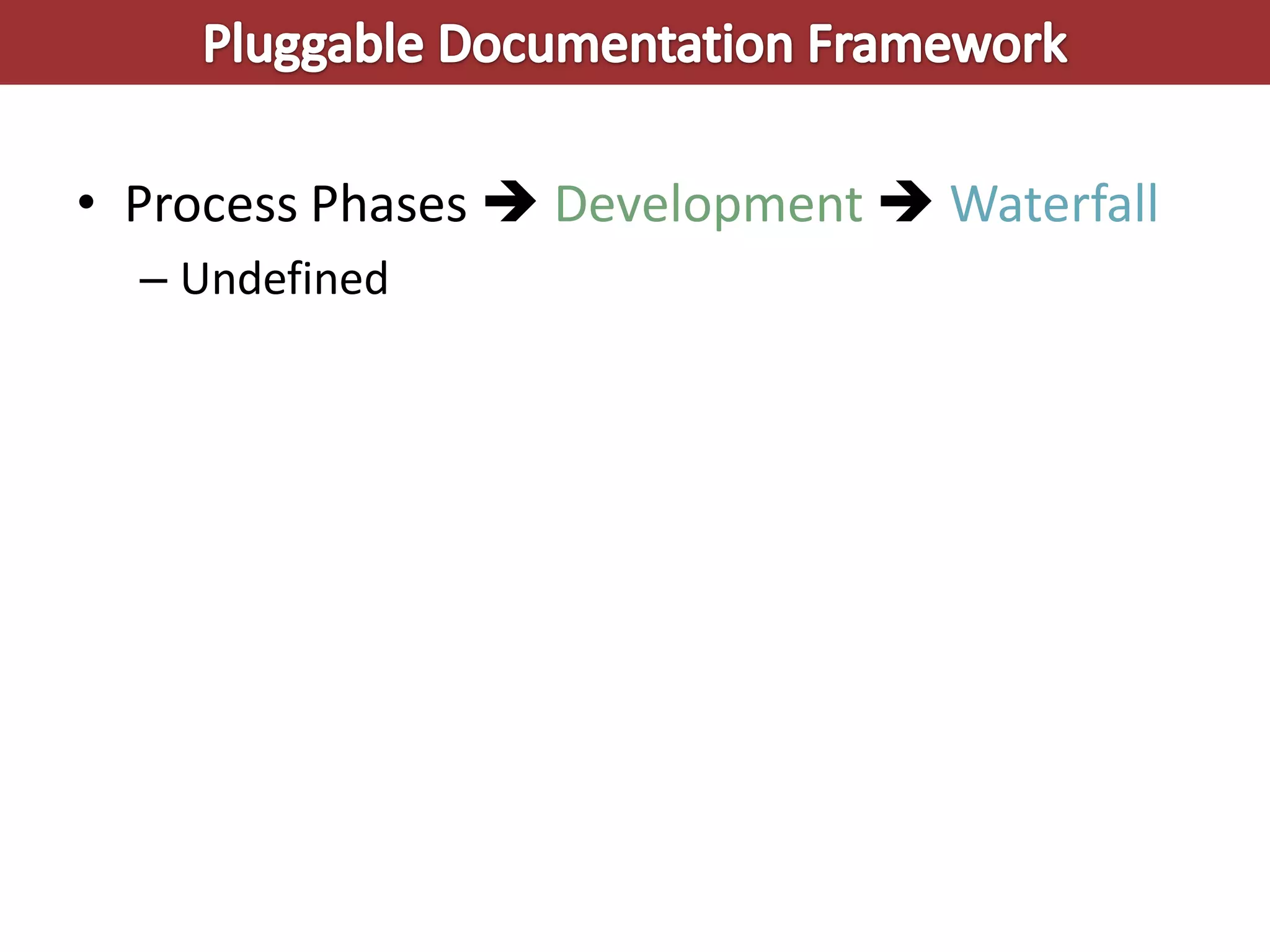 Pluggable Documentation Framework

• Process Phases → Development → Waterfall

– Undefined